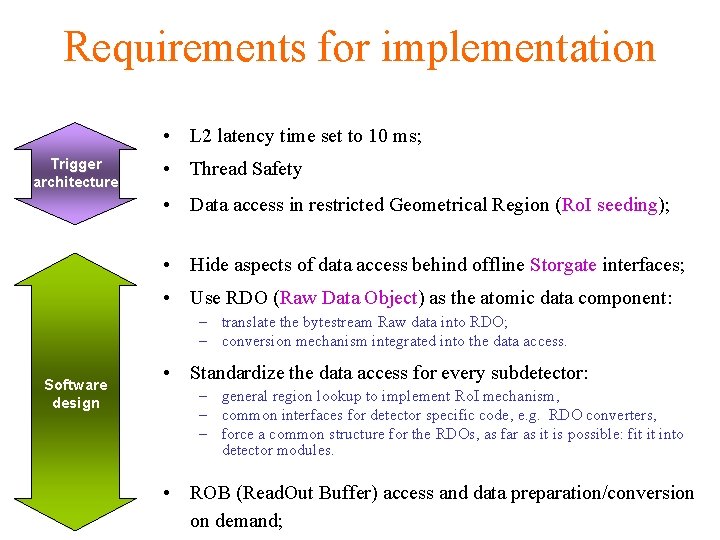 Requirements for implementation

Trigger architecture

- L2 latency time set to 10 ms;
- Thread Safety
- Data access in restricted Geometrical Region (RoI seeding);

Software design

- Hide aspects of data access behind offline Storgate interfaces;
- Use RDO (Raw Data Object) as the atomic data component:
  – translate the bytestream Raw data into RDO;
  – conversion mechanism integrated into the data access.
- Standardize the data access for every subdetector:
  – general region lookup to implement RoI mechanism,
  – common interfaces for detector specific code, e.g. RDO converters,
  – force a common structure for the RDOs, as far as it is possible: fit it into detector modules.
- ROB (ReadOut Buffer) access and data preparation/conversion on demand;